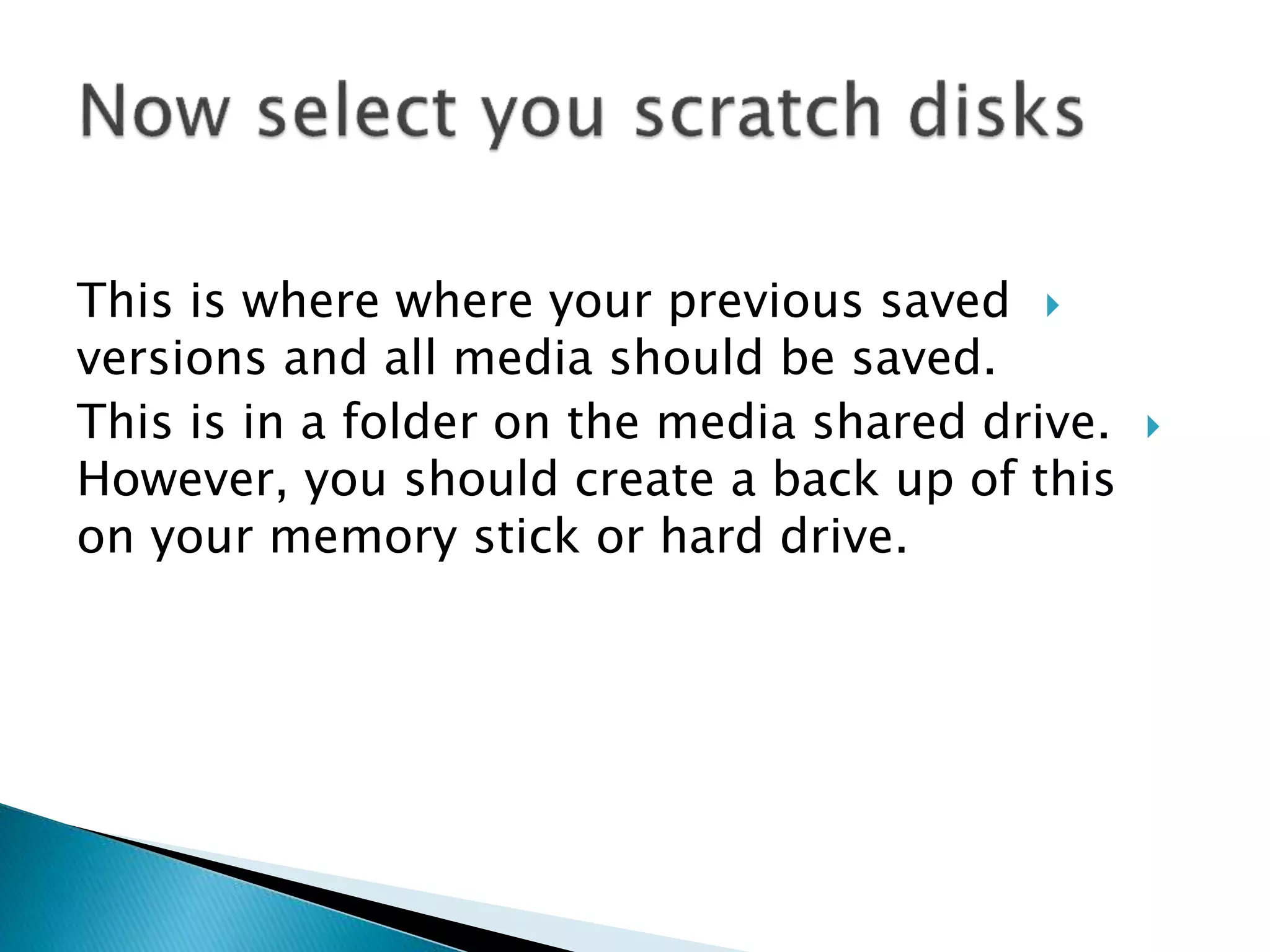 Now select you scratch disks

This is where where your previous saved versions and all media should be saved.

This is in a folder on the media shared drive. However, you should create a back up of this on your memory stick or hard drive.